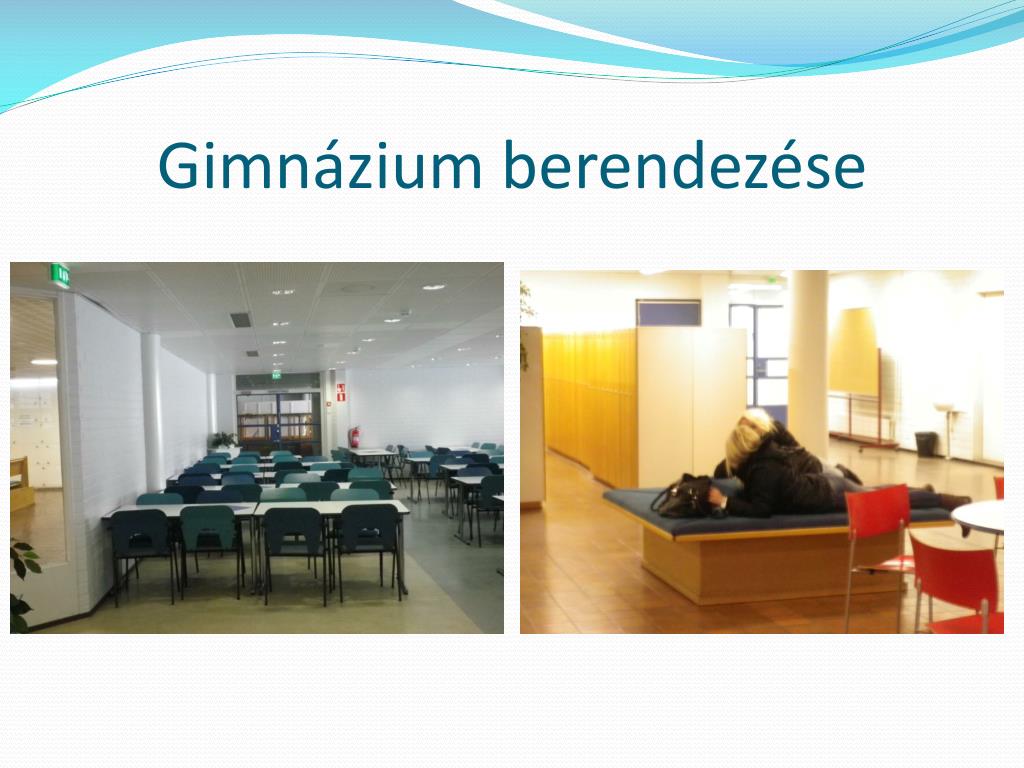 Gimnázium berendezése